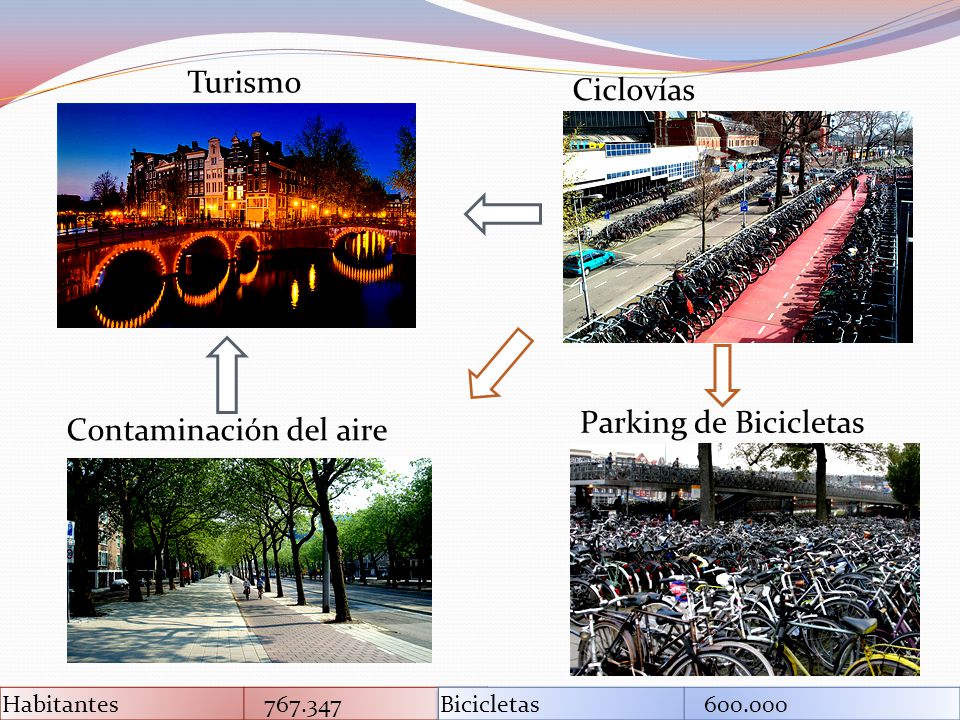 Turismo

Ciclovías

Contaminación del aire

Parking de Bicicletas

| Habitantes | 767.347 | Bicicletas | 600.000 |
|---|---|---|---|